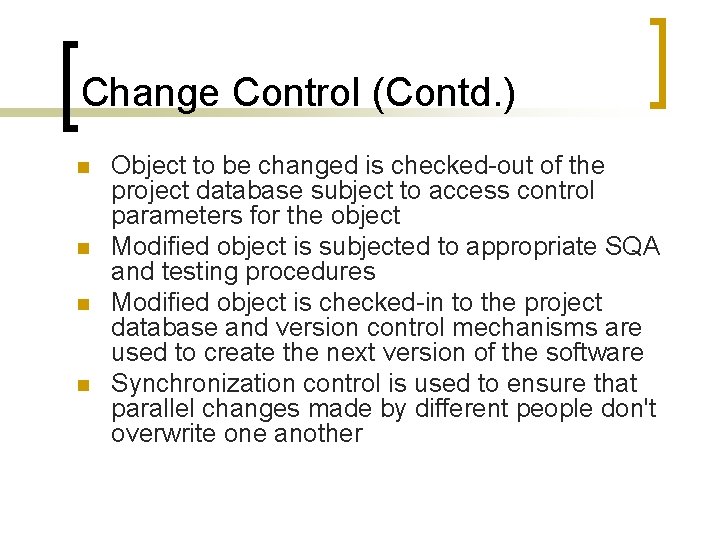 Change Control (Contd.)

- Object to be changed is checked-out of the project database subject to access control parameters for the object
- Modified object is subjected to appropriate SQA and testing procedures
- Modified object is checked-in to the project database and version control mechanisms are used to create the next version of the software
- Synchronization control is used to ensure that parallel changes made by different people don't overwrite one another